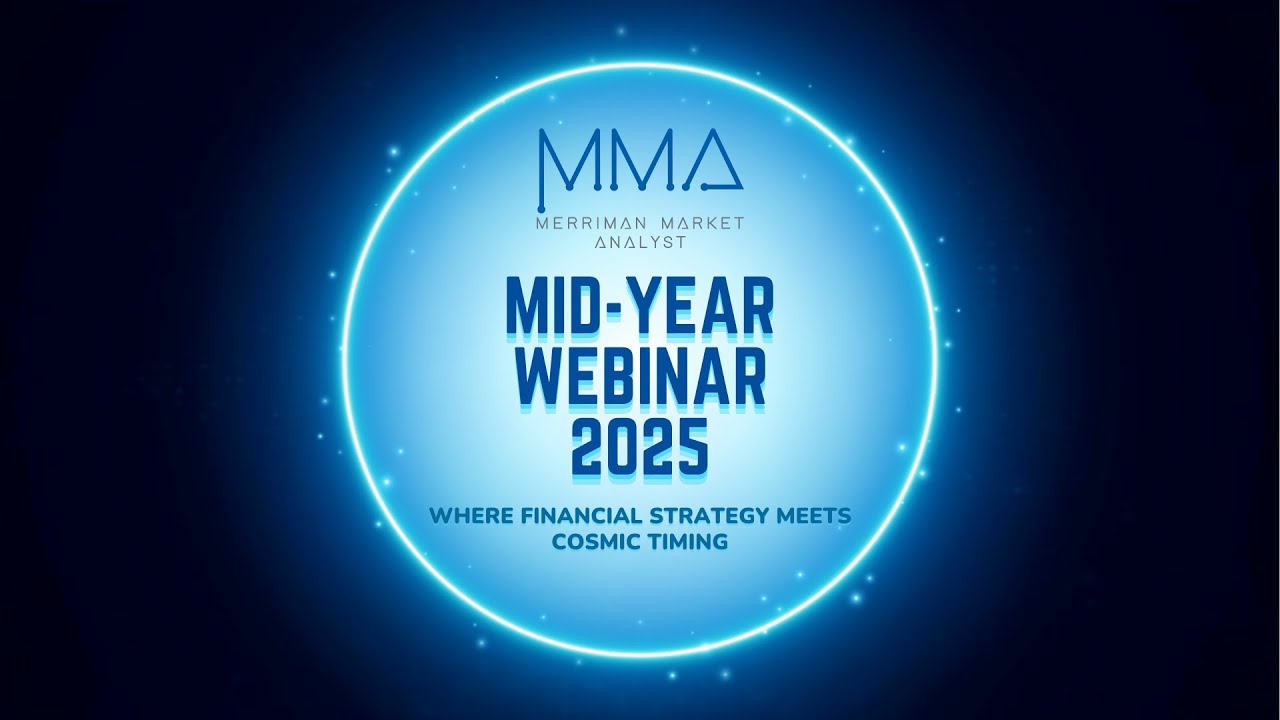 MMA
MERRIMAN MARKET ANALYST

MID-YEAR WEBINAR 2025

WHERE FINANCIAL STRATEGY MEETS COSMIC TIMING